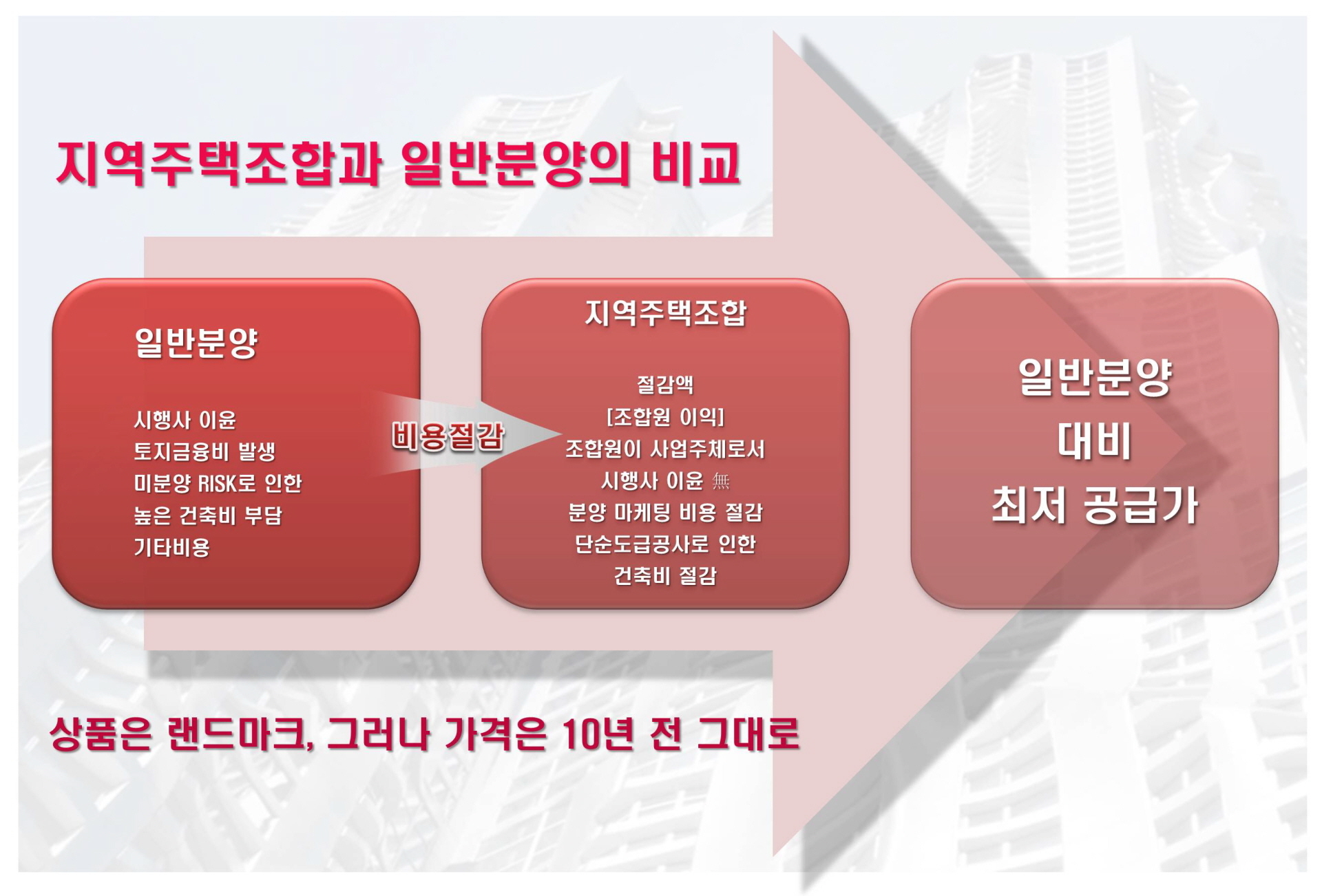 지역주택조합과 일반분양의 비교

일반분양

시행사 이윤
토지금융비 발생
미분양 RISK로 인한
높은 건축비 부담
기타비용

비용절감

지역주택조합

절감액
[조합원 이익]
조합원이 사업주체로서
시행사 이윤 無
분양 마케팅 비용 절감
단순도급공사로 인한
건축비 절감

일반분양
대비
최저 공급가

상품은 랜드마크, 그러나 가격은 10년 전 그대로